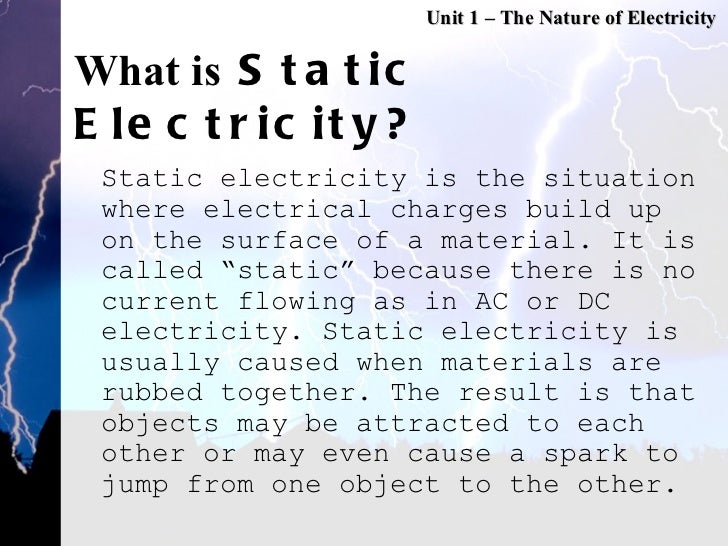 Unit 1 – The Nature of Electricity

What is Static Electricity?

Static electricity is the situation where electrical charges build up on the surface of a material. It is called “static” because there is no current flowing as in AC or DC electricity. Static electricity is usually caused when materials are rubbed together. The result is that objects may be attracted to each other or may even cause a spark to jump from one object to the other.